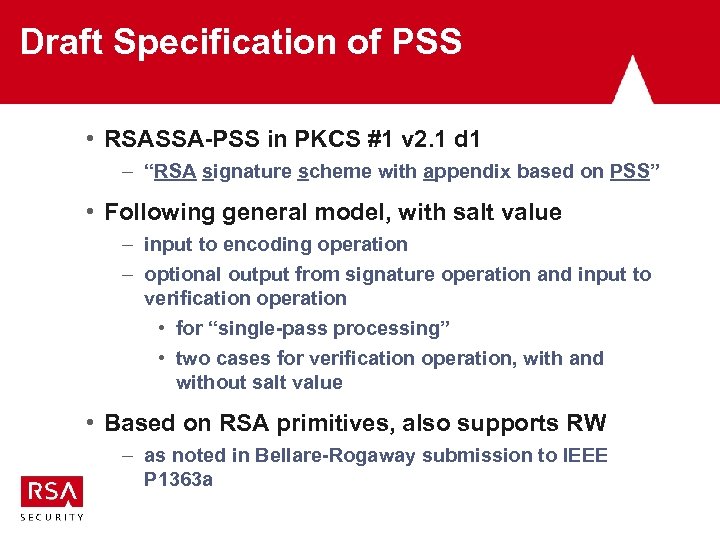 Draft Specification of PSS

• RSASSA-PSS in PKCS #1 v2.1 d1
– "RSA signature scheme with appendix based on PSS"

• Following general model, with salt value
– input to encoding operation
– optional output from signature operation and input to verification operation
• for "single-pass processing"
• two cases for verification operation, with and without salt value

• Based on RSA primitives, also supports RW
– as noted in Bellare-Rogaway submission to IEEE P1363a

RSA SECURITY